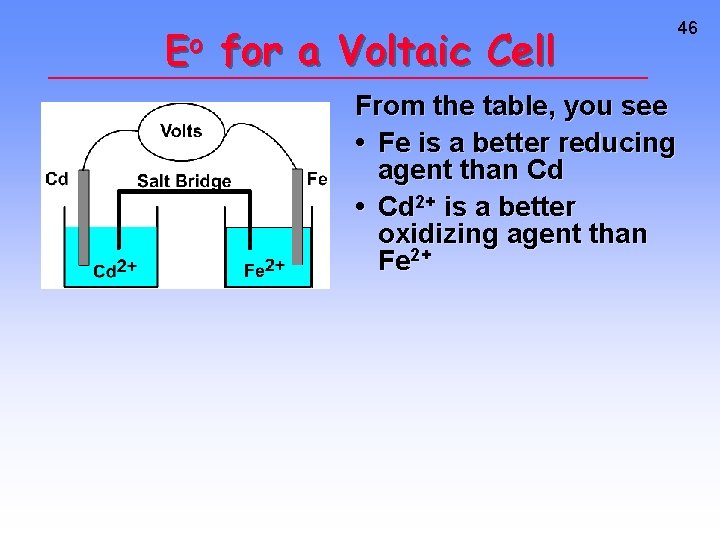 46

$E^o$ for a Voltaic Cell

Volts

Cd

Salt Bridge

Fe

$Cd^{2+}$

$Fe^{2+}$

From the table, you see

• Fe is a better reducing agent than Cd

• $Cd^{2+}$ is a better oxidizing agent than $Fe^{2+}$